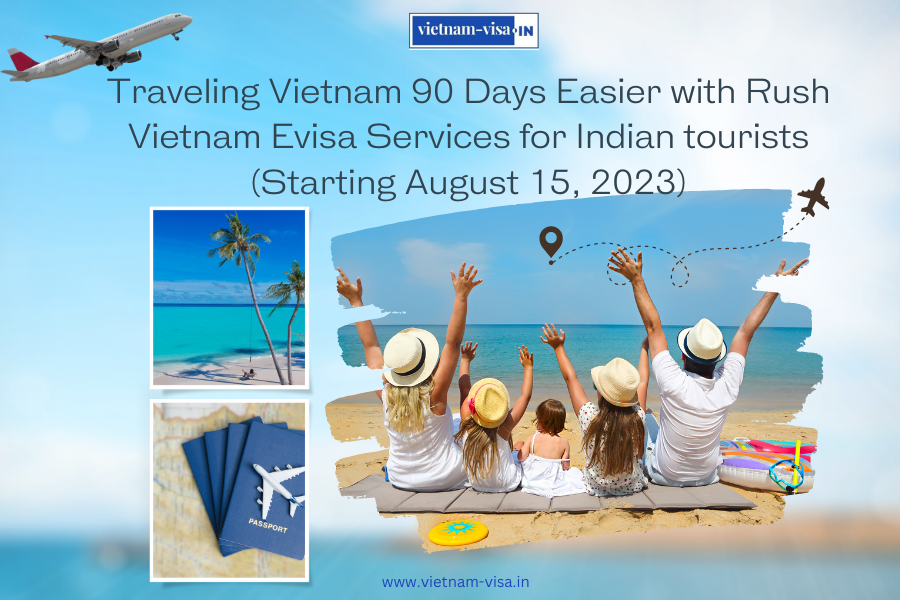 vietnam-visa.IN

Traveling Vietnam 90 Days Easier with Rush Vietnam Evisa Services for Indian tourists (Starting August 15, 2023)

PASSPORT

www.vietnam-visa.in